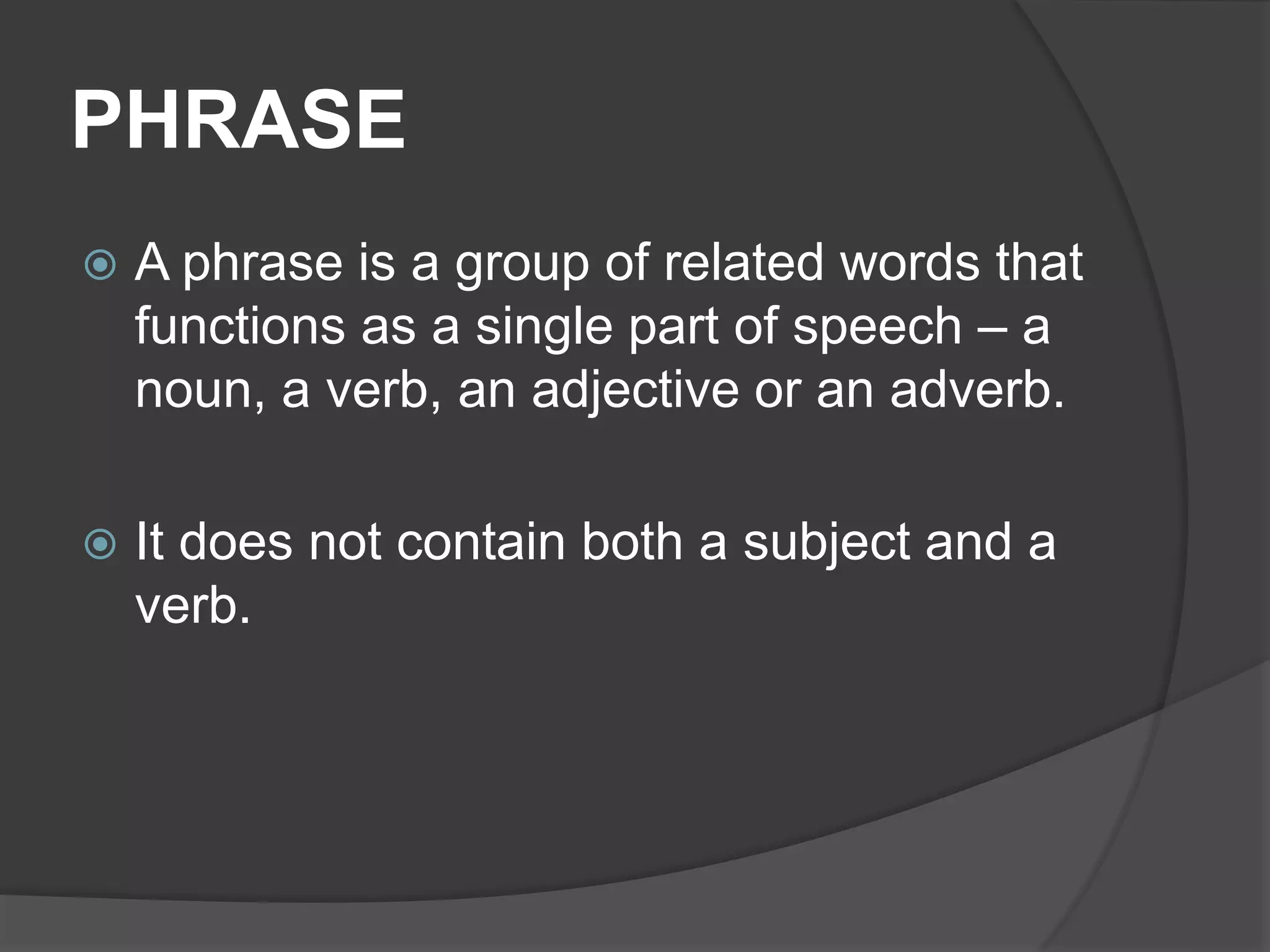 PHRASE

A phrase is a group of related words that functions as a single part of speech – a noun, a verb, an adjective or an adverb.

It does not contain both a subject and a verb.